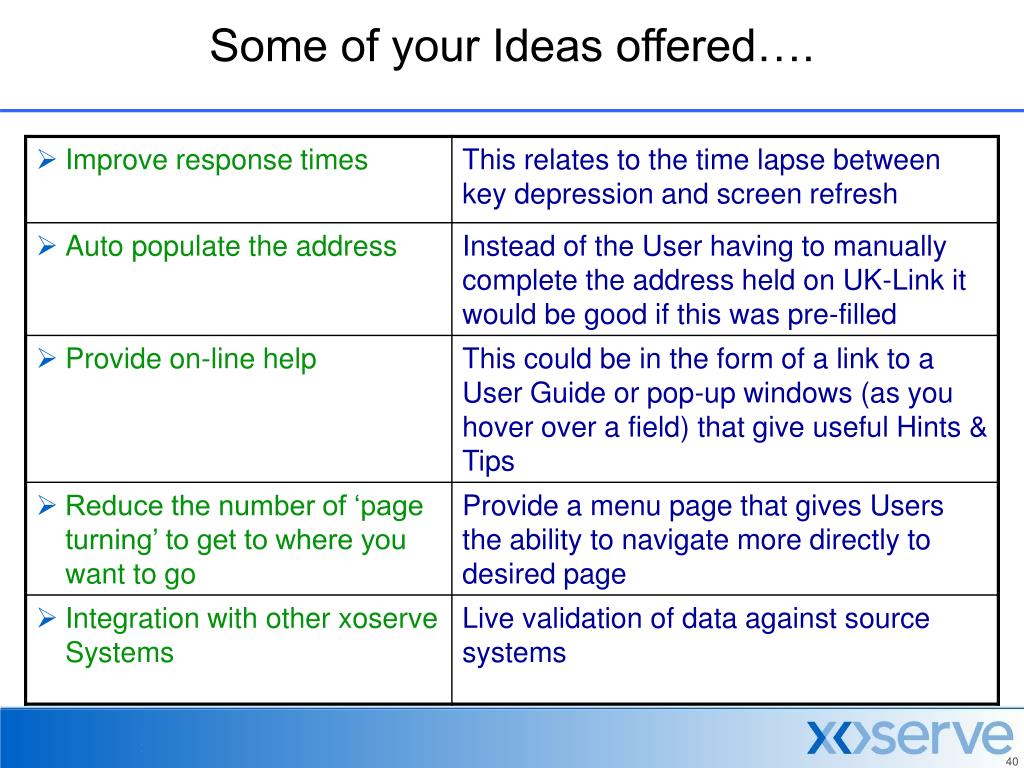 Some of your Ideas offered….

| | |
|---|---|
| ➢ Improve response times | This relates to the time lapse between key depression and screen refresh |
| ➢ Auto populate the address | Instead of the User having to manually complete the address held on UK-Link it would be good if this was pre-filled |
| ➢ Provide on-line help | This could be in the form of a link to a User Guide or pop-up windows (as you hover over a field) that give useful Hints & Tips |
| ➢ Reduce the number of ‘page turning’ to get to where you want to go | Provide a menu page that gives Users the ability to navigate more directly to desired page |
| ➢ Integration with other xoserve Systems | Live validation of data against source systems |

xoserve

40